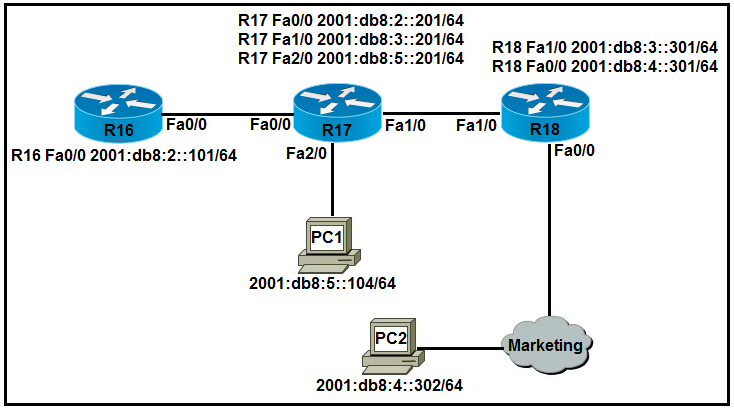 R17 Fa0/0 2001:db8:2::201/64
R17 Fa1/0 2001:db8:3::201/64
R17 Fa2/0 2001:db8:5::201/64

R18 Fa1/0 2001:db8:3::301/64
R18 Fa0/0 2001:db8:4::301/64

R16
Fa0/0
Fa0/0
R17
Fa1/0
Fa1/0
R18

R16 Fa0/0 2001:db8:2::101/64

Fa2/0
Fa0/0

PC1
2001:db8:5::104/64

PC2
Marketing
2001:db8:4::302/64